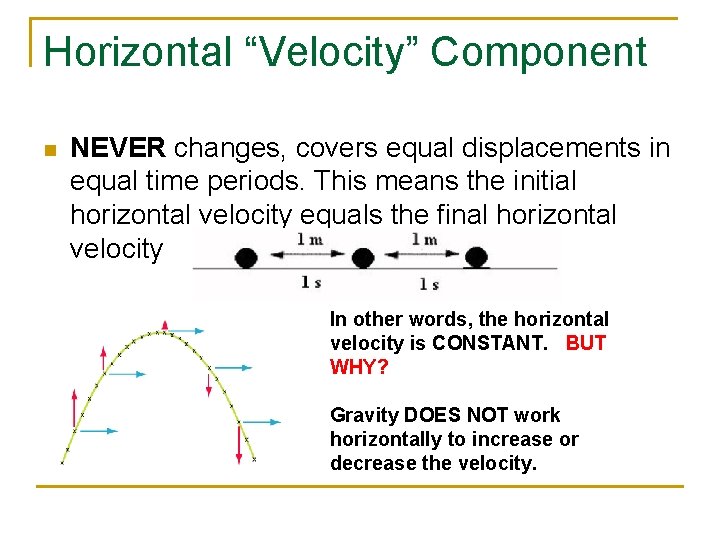 Horizontal “Velocity” Component

NEVER changes, covers equal displacements in equal time periods. This means the initial horizontal velocity equals the final horizontal velocity

1 m
1 m
1 s
1 s

In other words, the horizontal velocity is CONSTANT. BUT WHY?

Gravity DOES NOT work horizontally to increase or decrease the velocity.